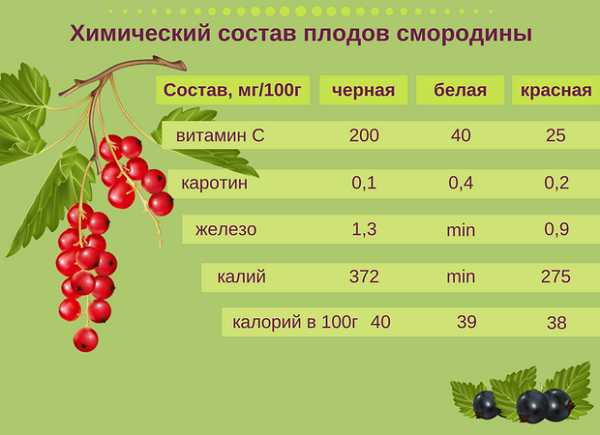 Химический состав плодов смородины

| Состав, мг/100г | черная | белая | красная |
|---|---|---|---|
| витамин С | 200 | 40 | 25 |
| каротин | 0,1 | 0,4 | 0,2 |
| железо | 1,3 | min | 0,9 |
| калий | 372 | min | 275 |
| калорий в 100г | 40 | 39 | 38 |